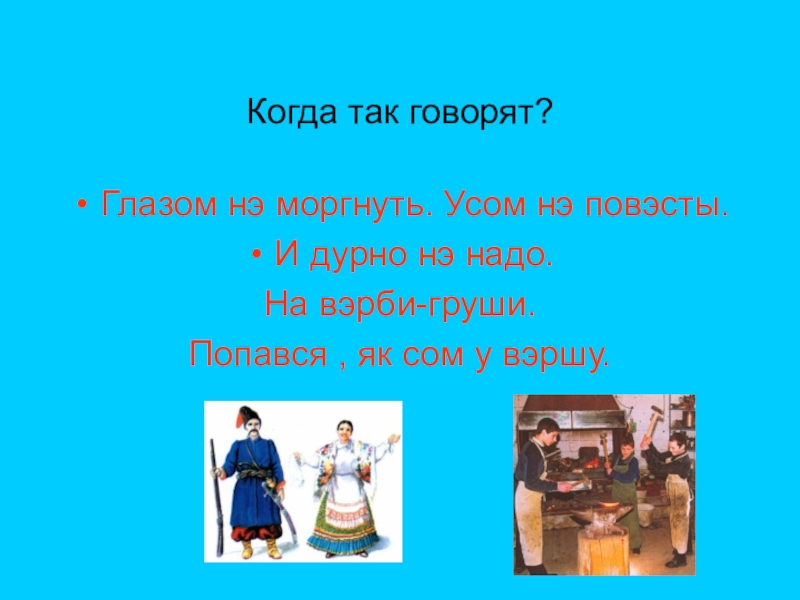 Когда так говорят?

• Глазом нэ моргнуть. Усом нэ повэсты.

• И дурно нэ надо.

На вэрби-груши.

Попався , як сом у вэршу.